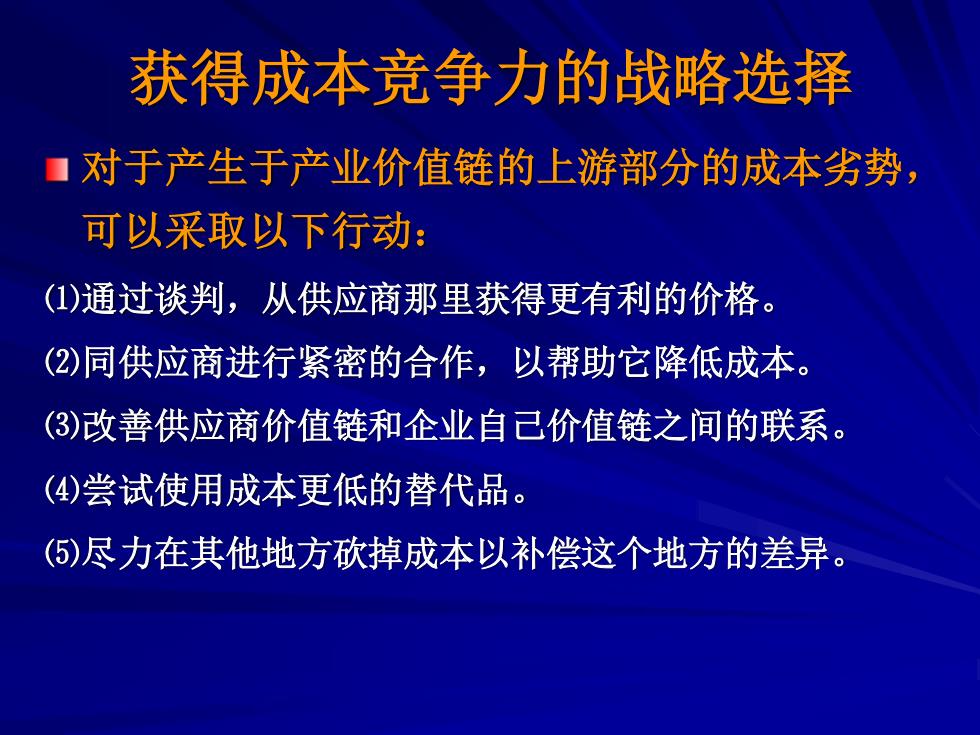 获得成本竞争力的战略选择

对于产生于产业价值链的上游部分的成本劣势，可以采取以下行动：

⑴通过谈判，从供应商那里获得更有利的价格。

⑵同供应商进行紧密的合作，以帮助它降低成本。

⑶改善供应商价值链和企业自己价值链之间的联系。

⑷尝试使用成本更低的替代品。

⑸尽力在其他地方砍掉成本以补偿这个地方的差异。